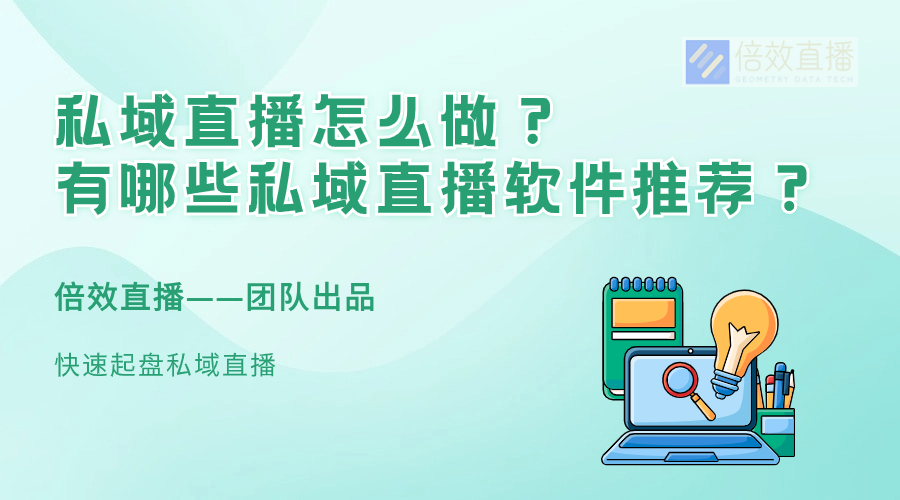 倍效直播
GEOMETRY DATA TECH

私域直播怎么做？
有哪些私域直播软件推荐？

倍效直播——团队出品

快速起盘私域直播